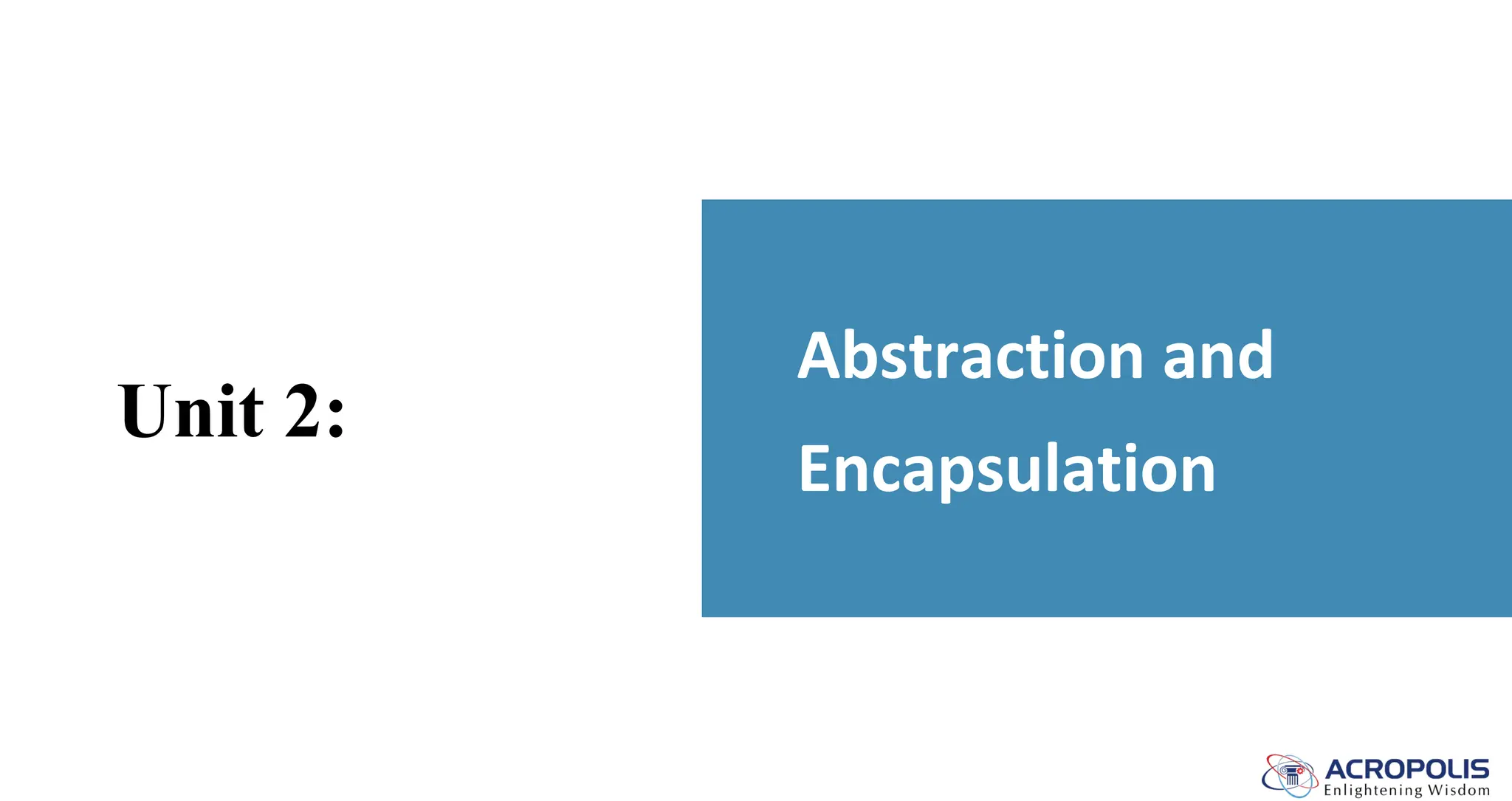 Unit 2:

Abstraction and Encapsulation

ACROPOLIS
Enlightening Wisdom